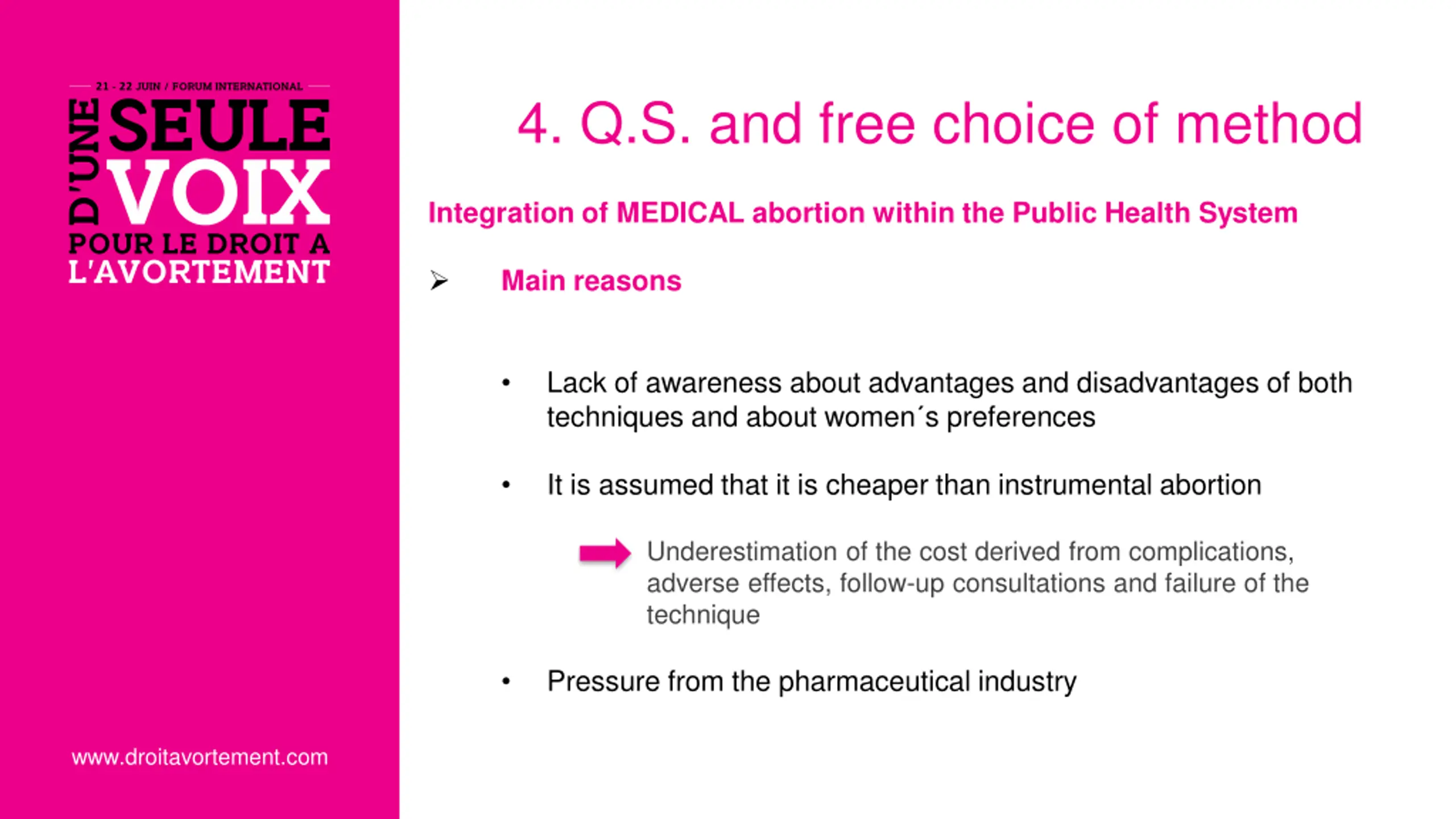 21 - 22 JUIN / FORUM INTERNATIONAL

D'UNE SEULE VOIX POUR LE DROIT A L'AVORTEMENT

www.droitavortement.com

4. Q.S. and free choice of method

Integration of MEDICAL abortion within the Public Health System

➢ Main reasons

• Lack of awareness about advantages and disadvantages of both techniques and about women´s preferences

• It is assumed that it is cheaper than instrumental abortion

Underestimation of the cost derived from complications, adverse effects, follow-up consultations and failure of the technique

• Pressure from the pharmaceutical industry